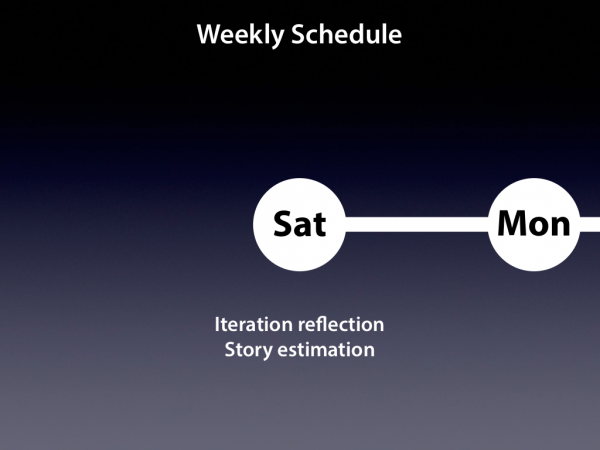 Weekly Schedule

Sat

Mon

Iteration reflection
Story estimation